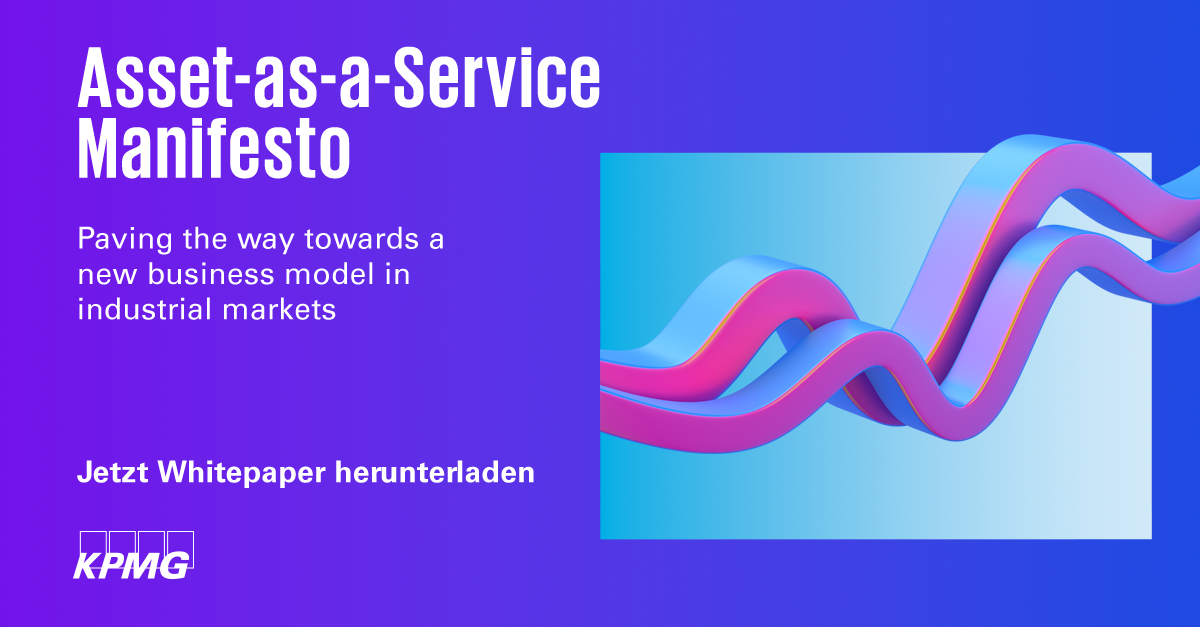 Asset-as-a-Service Manifesto

Paving the way towards a new business model in industrial markets

Jetzt Whitepaper herunterladen

KPMG